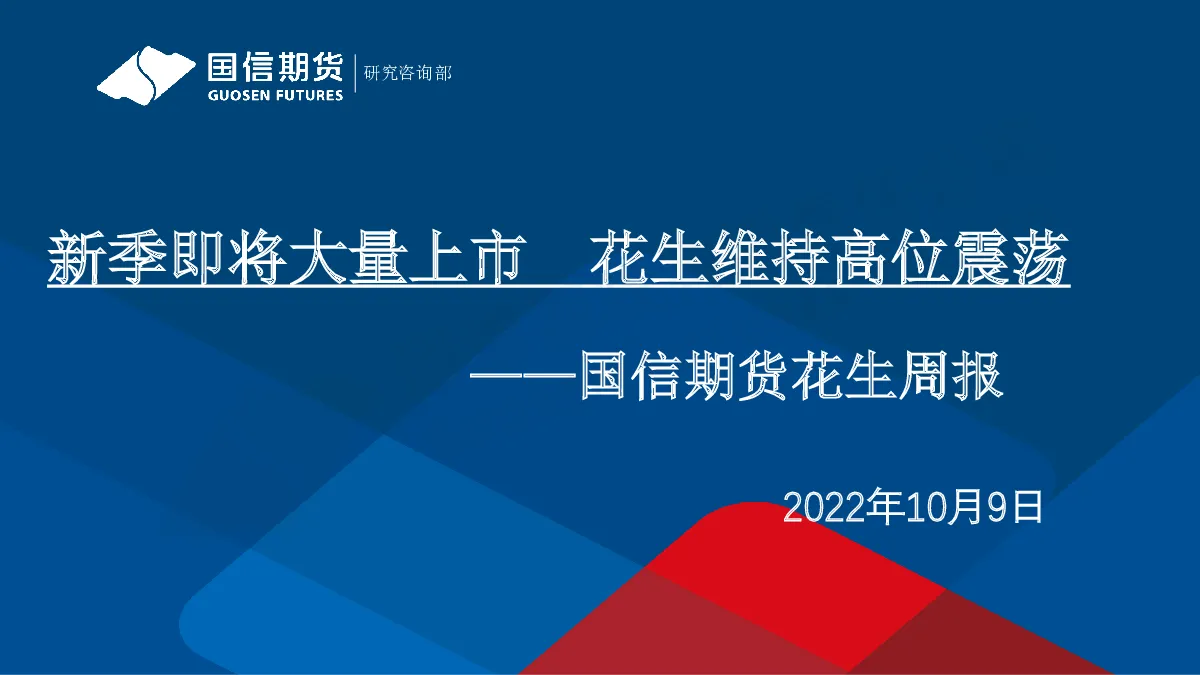 国信期货
GUOSEN FUTURES
研究咨询部

新季即将大量上市　花生维持高位震荡

——国信期货花生周报

2022年10月9日